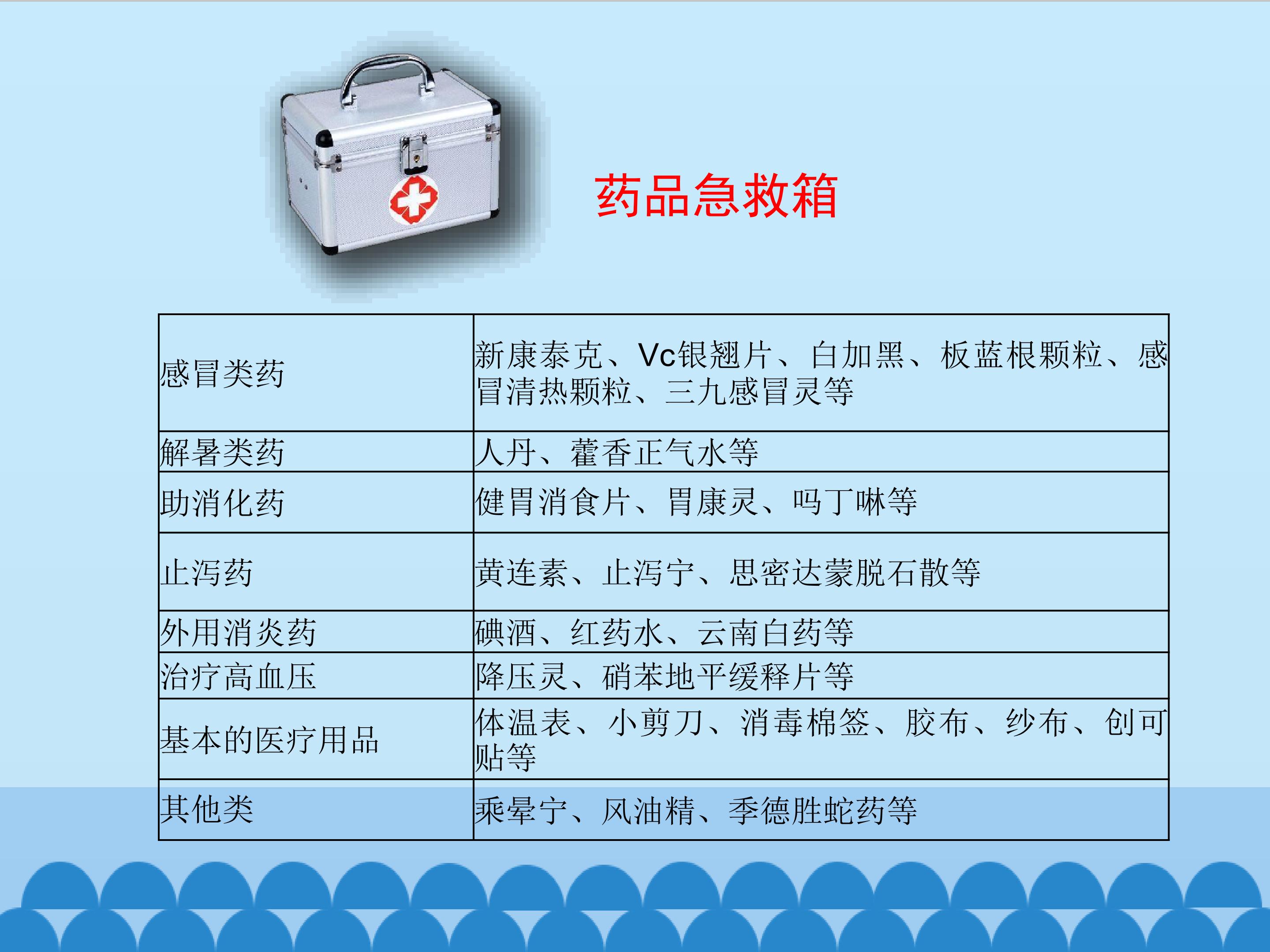 药品急救箱

| 感冒类药 | 新康泰克、Vc银翘片、白加黑、板蓝根颗粒、感冒清热颗粒、三九感冒灵等 |
|---|---|
| 解暑类药 | 人丹、藿香正气水等 |
| 助消化药 | 健胃消食片、胃康灵、吗丁啉等 |
| 止泻药 | 黄连素、止泻宁、思密达蒙脱石散等 |
| 外用消炎药 | 碘酒、红药水、云南白药等 |
| 治疗高血压 | 降压灵、硝苯地平缓释片等 |
| 基本的医疗用品 | 体温表、小剪刀、消毒棉签、胶布、纱布、创可贴等 |
| 其他类 | 乘晕宁、风油精、季德胜蛇药等 |